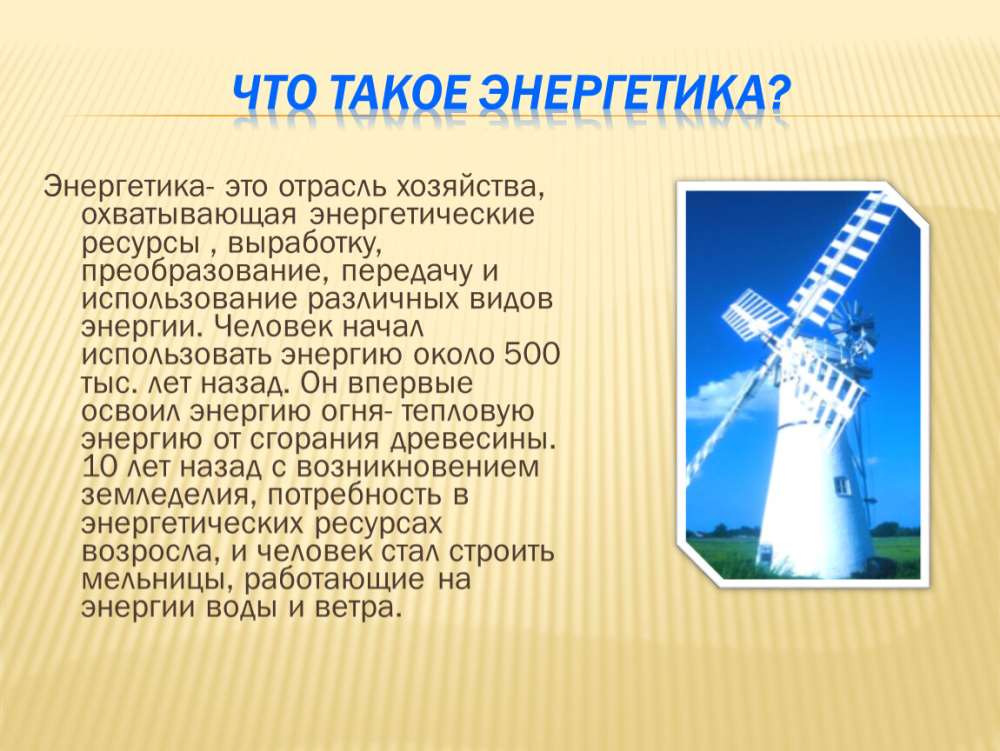 ЧТО ТАКОЕ ЭНЕРГЕТИКА?

Энергетика- это отрасль хозяйства, охватывающая энергетические ресурсы , выработку, преобразование, передачу и использование различных видов энергии. Человек начал использовать энергию около 500 тыс. лет назад. Он впервые освоил энергию огня- тепловую энергию от сгорания древесины. 10 лет назад с возникновением земледелия, потребность в энергетических ресурсах возросла, и человек стал строить мельницы, работающие на энергии воды и ветра.